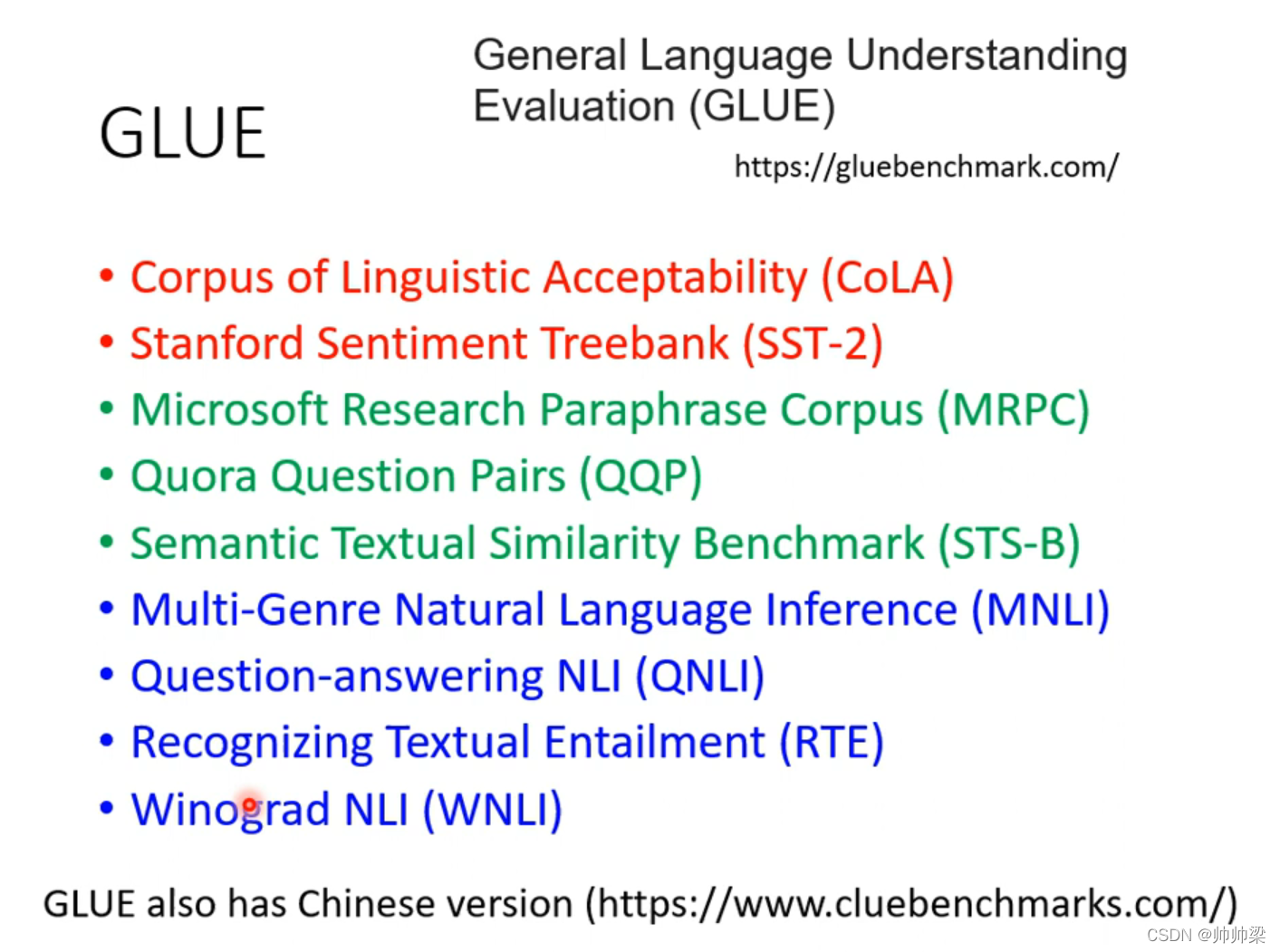 GLUE

General Language Understanding Evaluation (GLUE)

https://gluebenchmark.com/

• Corpus of Linguistic Acceptability (CoLA)
• Stanford Sentiment Treebank (SST-2)
• Microsoft Research Paraphrase Corpus (MRPC)
• Quora Question Pairs (QQP)
• Semantic Textual Similarity Benchmark (STS-B)
• Multi-Genre Natural Language Inference (MNLI)
• Question-answering NLI (QNLI)
• Recognizing Textual Entailment (RTE)
• Winograd NLI (WNLI)

GLUE also has Chinese version (https://www.cluebenchmarks.com/)

CSDN @帅帅梁